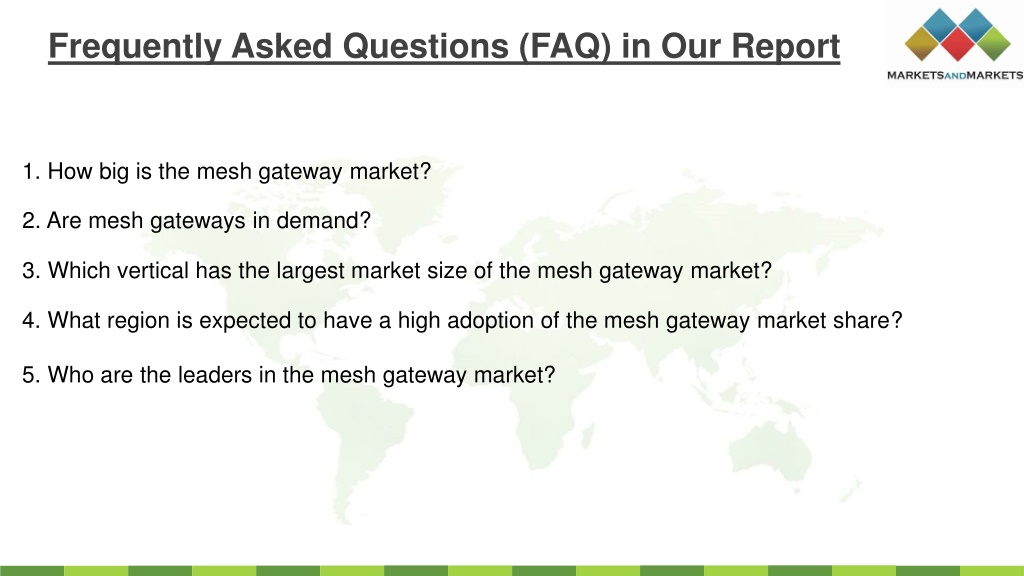 Frequently Asked Questions (FAQ) in Our Report

MARKETSANDMARKETS

1. How big is the mesh gateway market?

2. Are mesh gateways in demand?

3. Which vertical has the largest market size of the mesh gateway market?

4. What region is expected to have a high adoption of the mesh gateway market share?

5. Who are the leaders in the mesh gateway market?